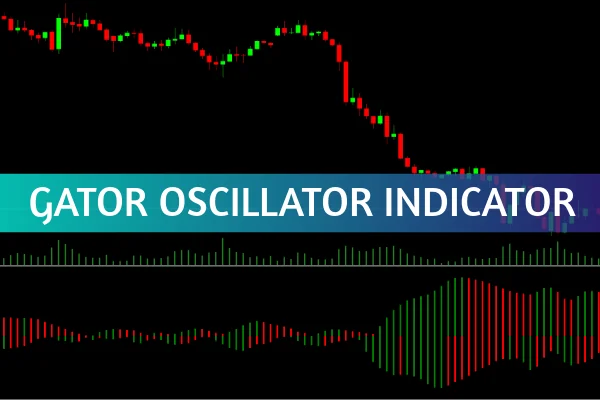 GATOR OSCILLATOR INDICATOR